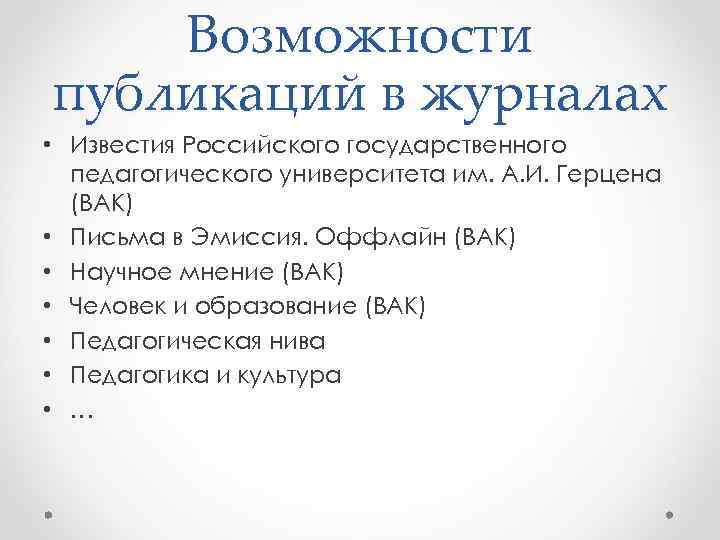 Возможности публикаций в журналах

• Известия Российского государственного педагогического университета им. А.И. Герцена (ВАК)
• Письма в Эмиссия. Оффлайн (ВАК)
• Научное мнение (ВАК)
• Человек и образование (ВАК)
• Педагогическая нива
• Педагогика и культура
• …